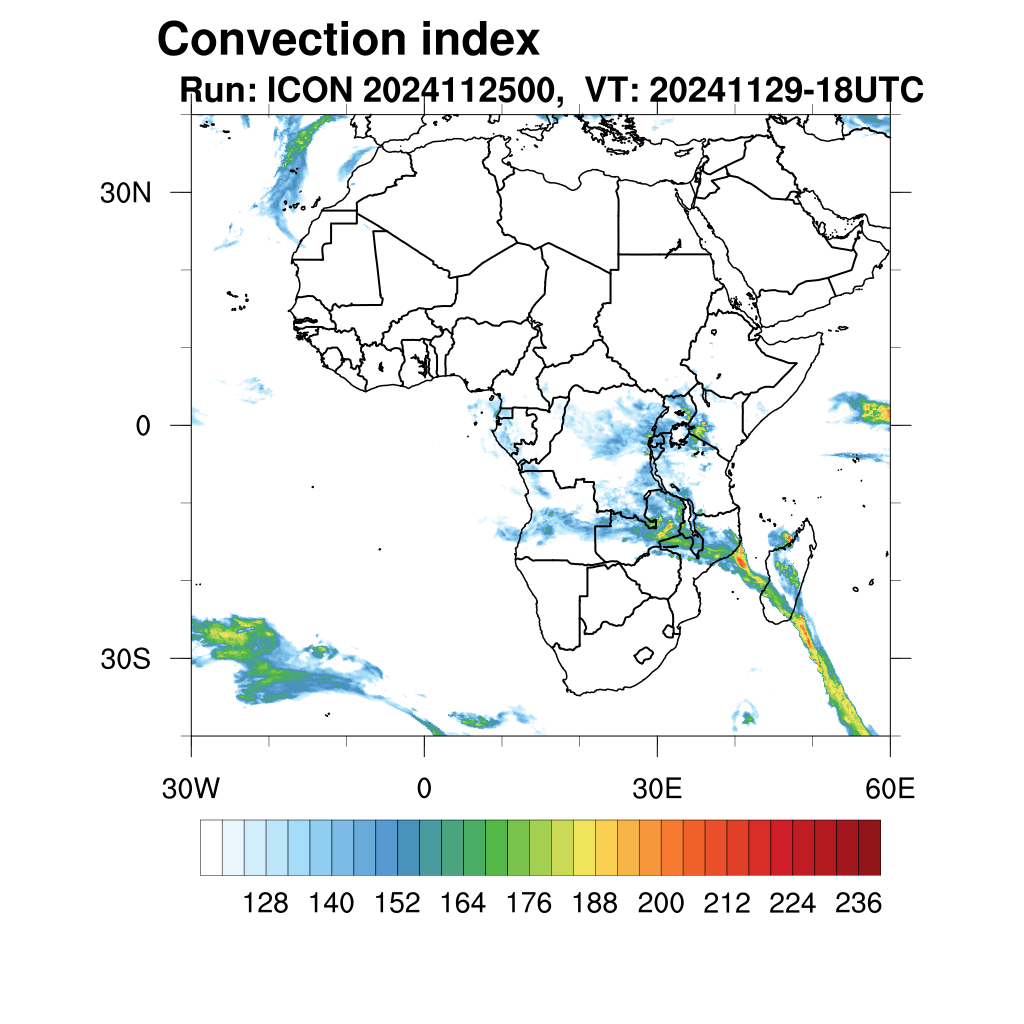 Convection index
Run: ICON 2024112500, VT: 20241129-18UTC

30N
0
30S

30W
0
30E
60E

128 140 152 164 176 188 200 212 224 236